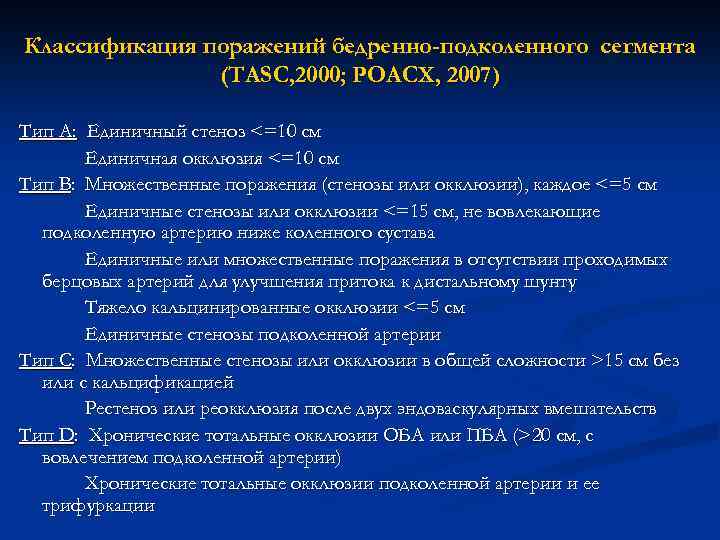 Классификация поражений бедренно-подколенного сегмента (TASC,2000; РОАСХ, 2007)

Тип А: Единичный стеноз <=10 см

Единичная окклюзия <=10 см

Тип В: Множественные поражения (стенозы или окклюзии), каждое <=5 см

Единичные стенозы или окклюзии <=15 см, не вовлекающие подколенную артерию ниже коленного сустава

Единичные или множественные поражения в отсутствии проходимых берцовых артерий для улучшения притока к дистальному шунту

Тяжело кальцинированные окклюзии <=5 см

Единичные стенозы подколенной артерии

Тип С: Множественные стенозы или окклюзии в общей сложности >15 см без или с кальцификацией

Рестеноз или реокклюзия после двух эндоваскулярных вмешательств

Тип D: Хронические тотальные окклюзии ОБА или ПБА (>20 см, с вовлечением подколенной артерии)

Хронические тотальные окклюзии подколенной артерии и ее трифуркации